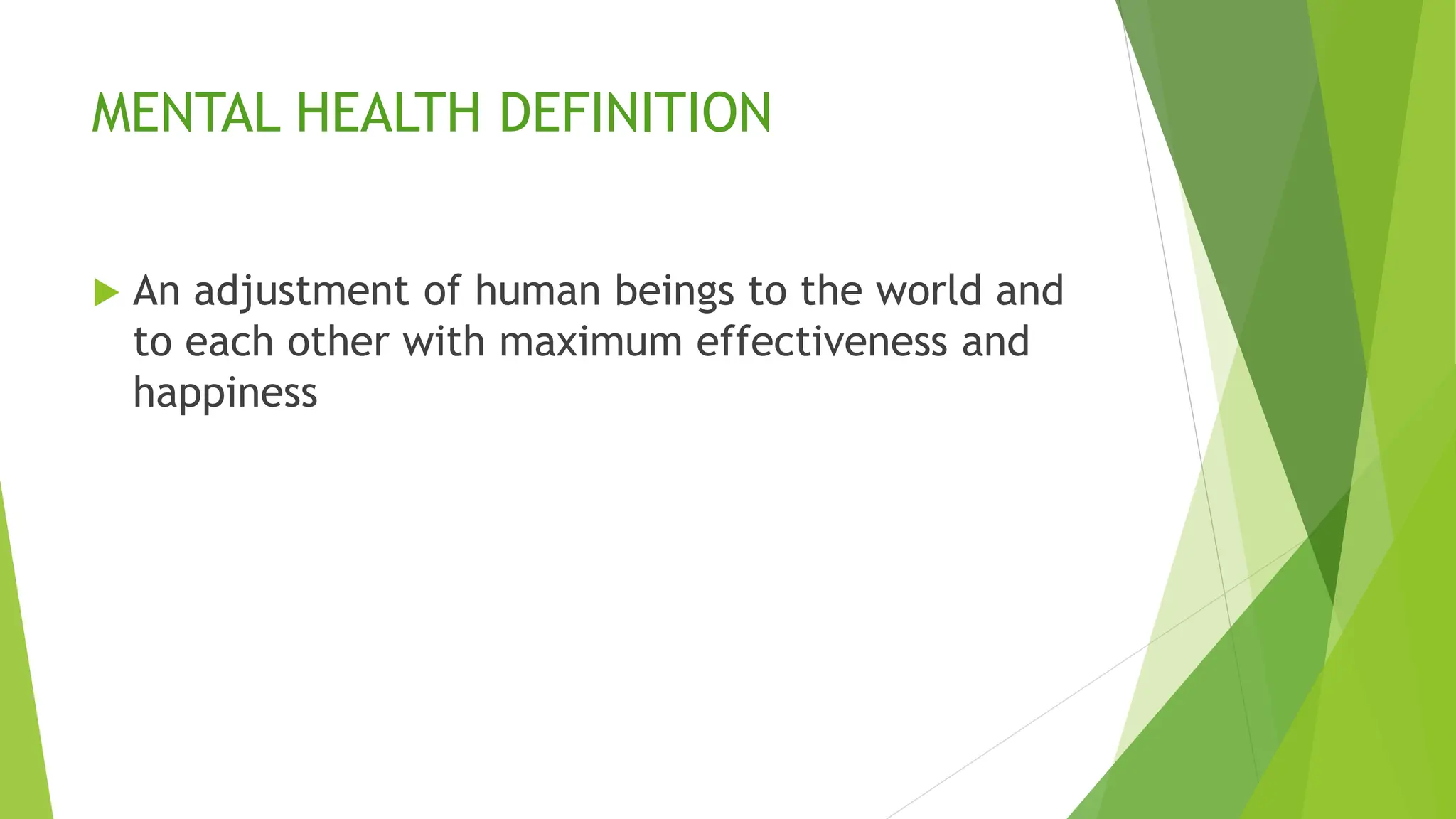 MENTAL HEALTH DEFINITION

An adjustment of human beings to the world and to each other with maximum effectiveness and happiness